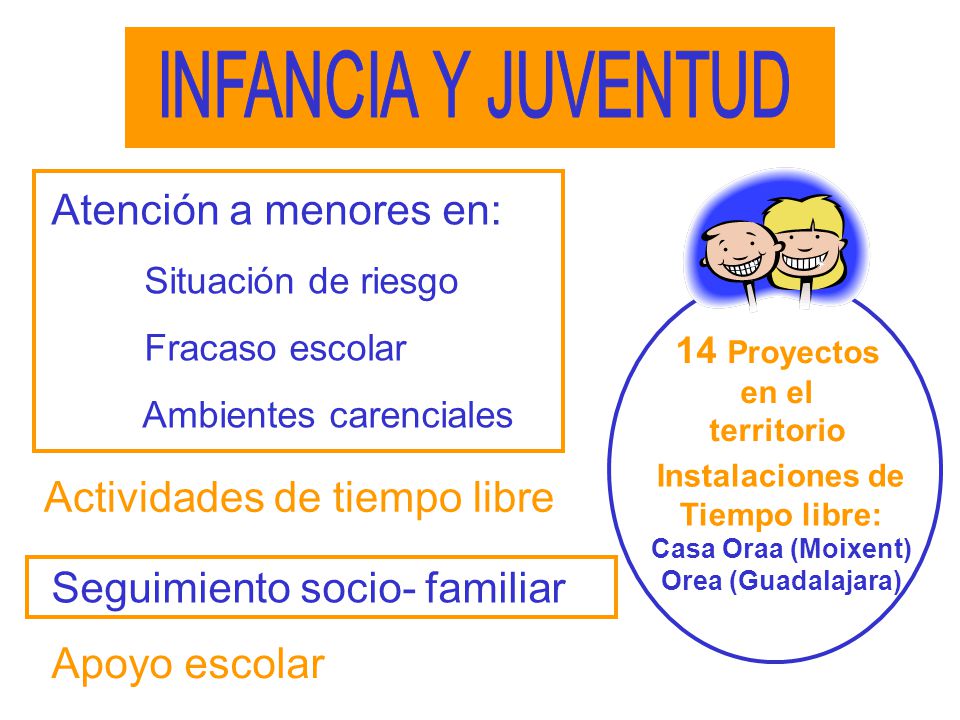 INFANCIA Y JUVENTUD

Atención a menores en:

Situación de riesgo

Fracaso escolar

Ambientes carenciales

Actividades de tiempo libre

Seguimiento socio- familiar

Apoyo escolar

14 Proyectos en el territorio

Instalaciones de Tiempo libre:
Casa Oraa (Moixent)
Orea (Guadalajara)